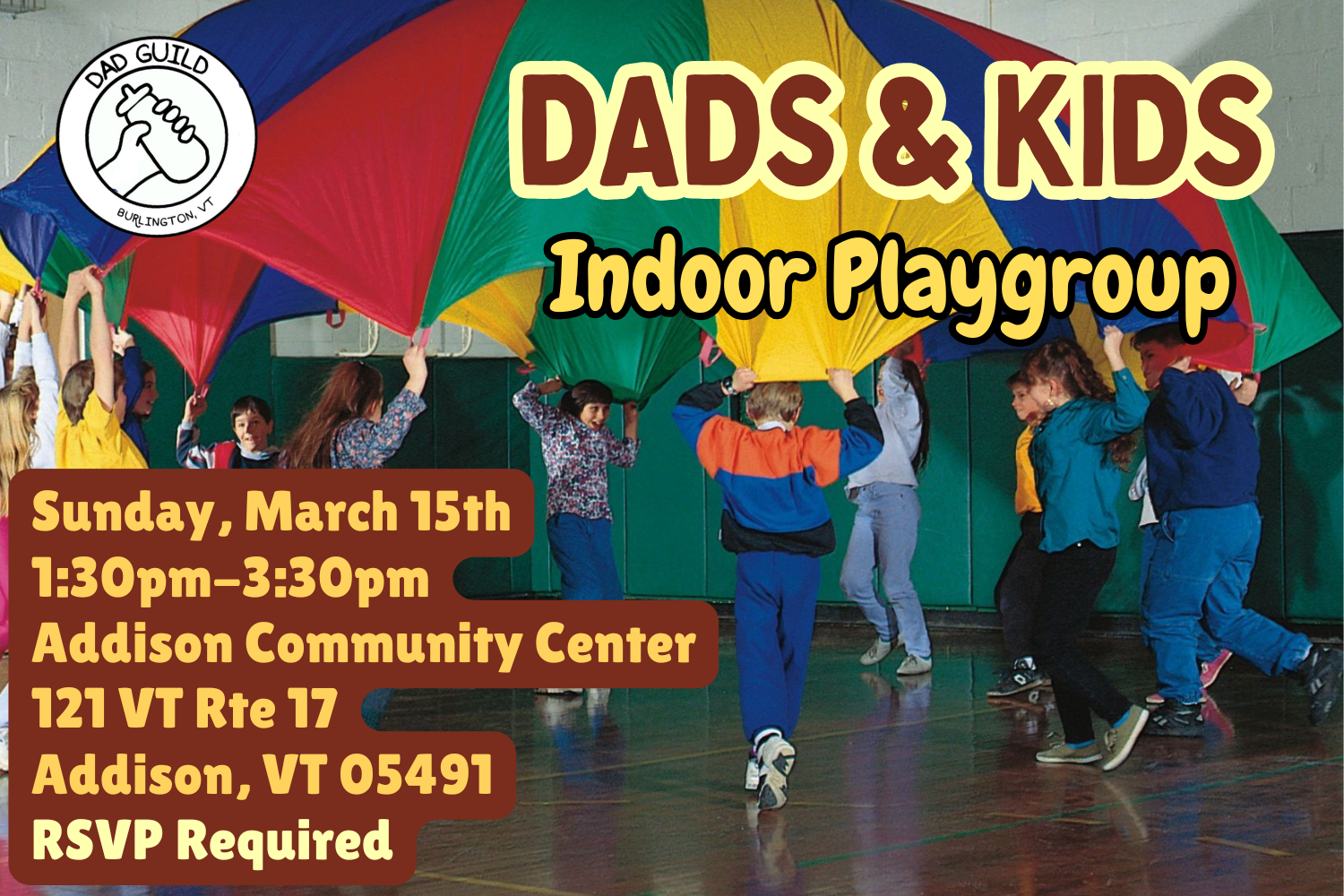 DAD GUILD
BURLINGTON, VT

DADS & KIDS
Indoor Playgroup

Sunday, March 15th
1:30pm–3:30pm
Addison Community Center
121 VT Rte 17
Addison, VT 05491
RSVP Required